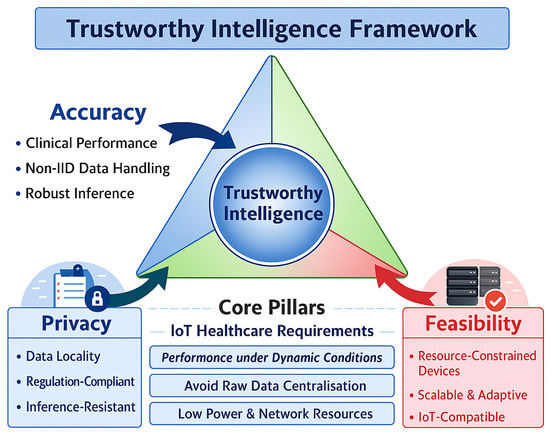 Trustworthy Intelligence Framework

Accuracy
• Clinical Performance
• Non-IID Data Handling
• Robust Inference

Trustworthy Intelligence

Privacy
• Data Locality
• Regulation-Compliant
• Inference-Resistant

Core Pillars
IoT Healthcare Requirements
Performonce under Dynamic Conditions
Avoid Raw Data Centralisation
Low Power & Network Resources

Feasibility
• Resource-Constrained Devices
• Scalable & Adaptive
• IoT-Compatible